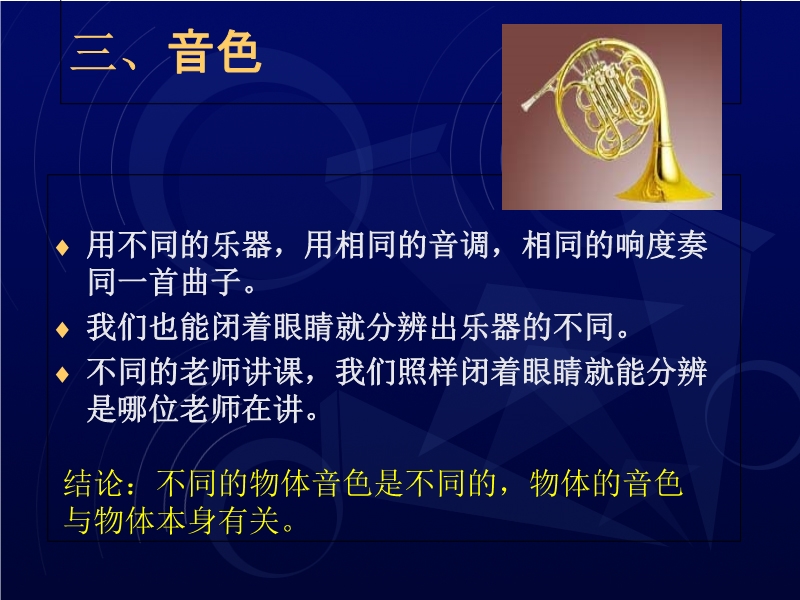 三、音色

♦ 用不同的乐器，用相同的音调，相同的响度奏同一首曲子。

♦ 我们也能闭着眼睛就分辨出乐器的不同。

♦ 不同的老师讲课，我们照样闭着眼睛就能分辨是哪位老师在讲。

结论：不同的物体音色是不同的，物体的音色与物体本身有关。